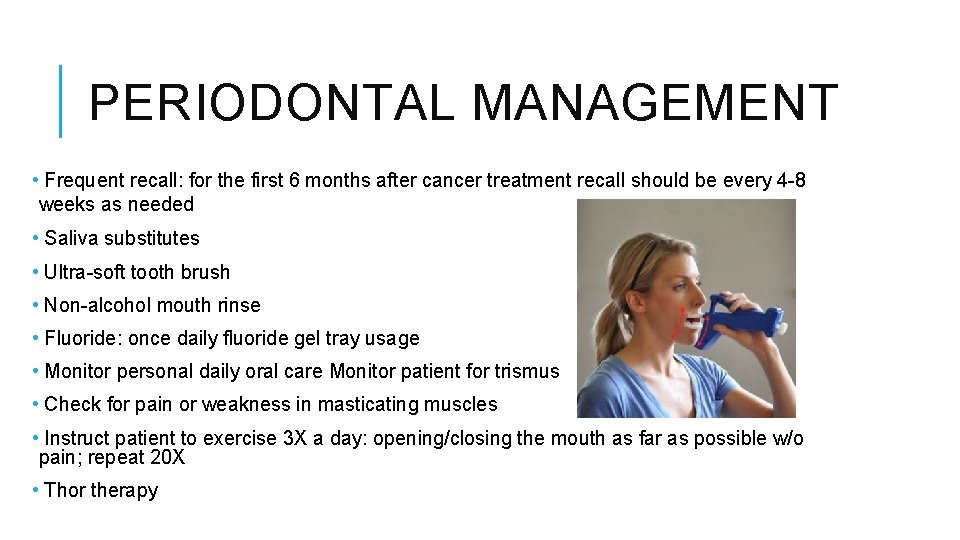 PERIODONTAL MANAGEMENT

• Frequent recall: for the first 6 months after cancer treatment recall should be every 4-8 weeks as needed

• Saliva substitutes

• Ultra-soft tooth brush

• Non-alcohol mouth rinse

• Fluoride: once daily fluoride gel tray usage

• Monitor personal daily oral care Monitor patient for trismus

• Check for pain or weakness in masticating muscles

• Instruct patient to exercise 3X a day: opening/closing the mouth as far as possible w/o pain; repeat 20X

• Thor therapy